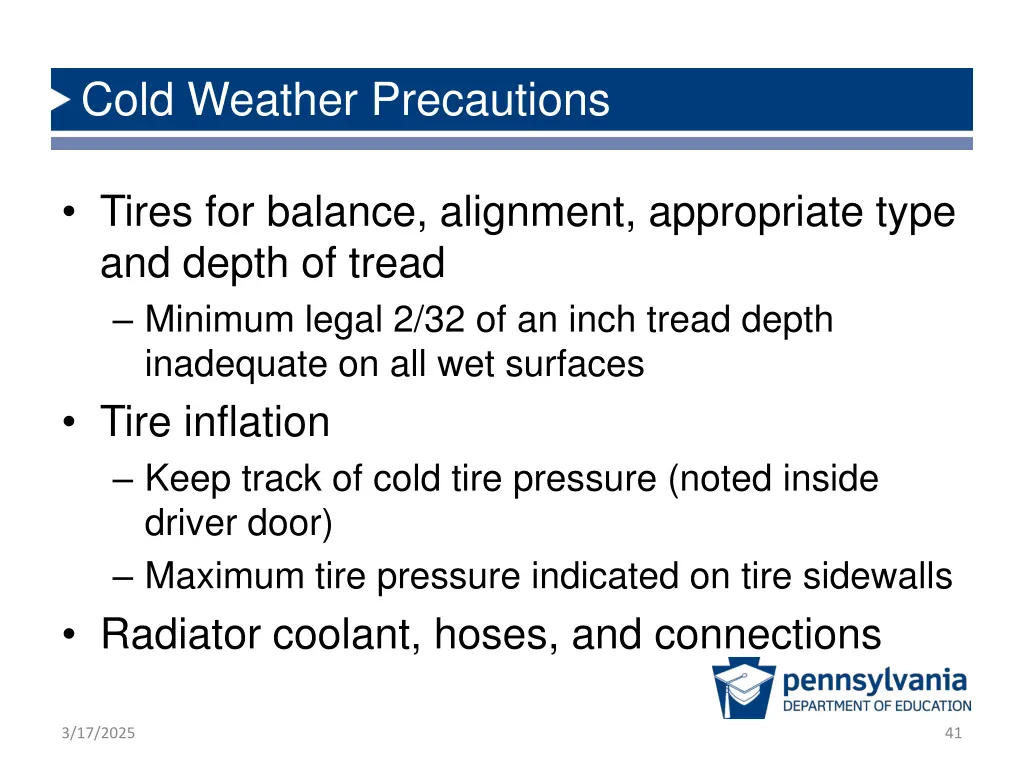 Cold Weather Precautions

• Tires for balance, alignment, appropriate type and depth of tread
– Minimum legal 2/32 of an inch tread depth inadequate on all wet surfaces
• Tire inflation
– Keep track of cold tire pressure (noted inside driver door)
– Maximum tire pressure indicated on tire sidewalls
• Radiator coolant, hoses, and connections

pennsylvania
DEPARTMENT OF EDUCATION

3/17/2025

41